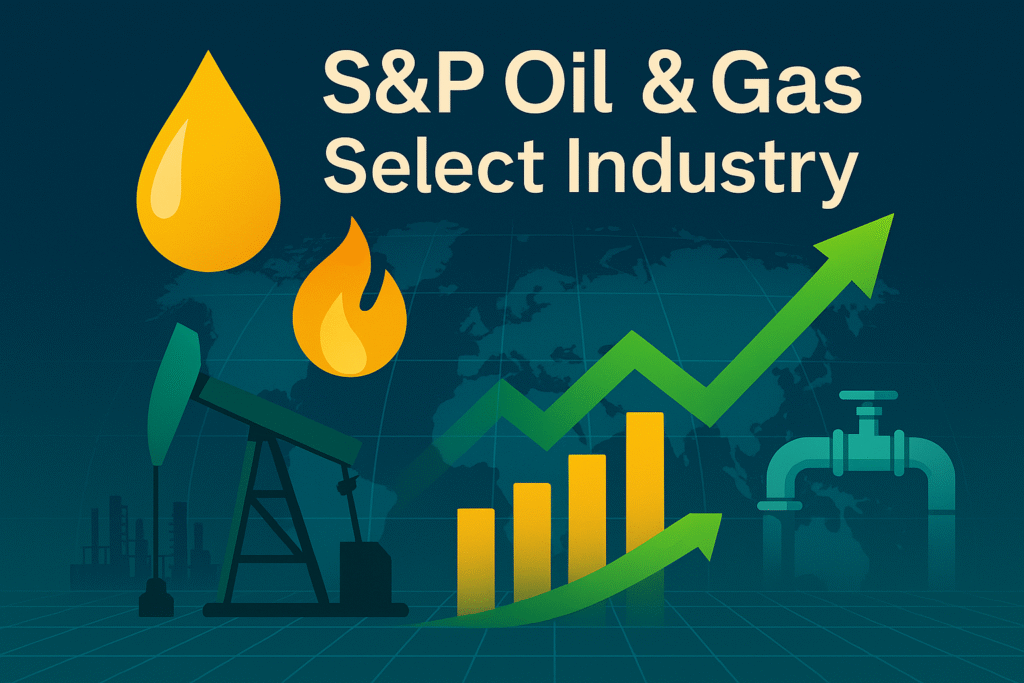 S&P Oil & Gas Select Industry